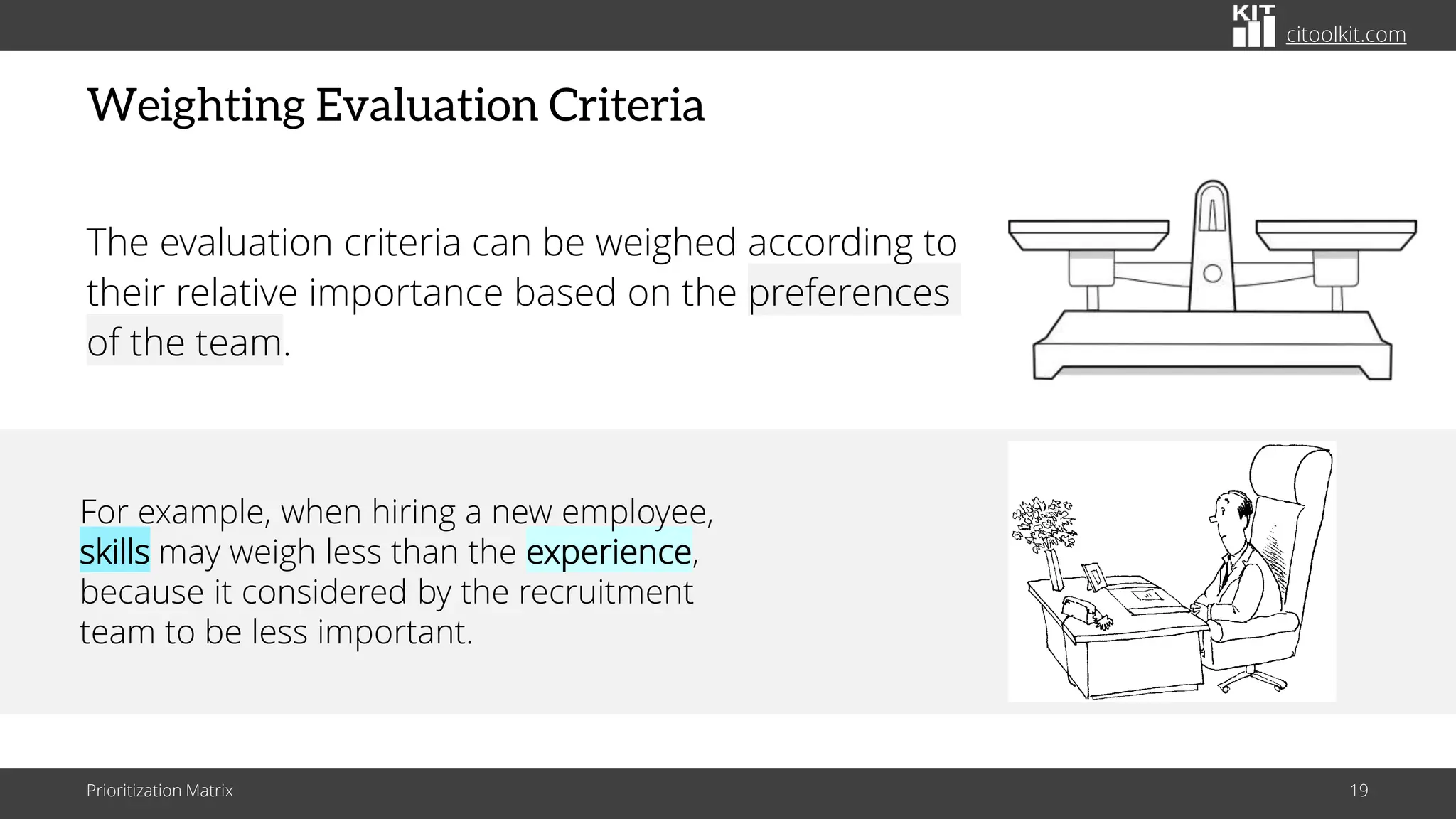 KIT citoolkit.com

Weighting Evaluation Criteria

The evaluation criteria can be weighed according to their relative importance based on the preferences of the team.

For example, when hiring a new employee, skills may weigh less than the experience, because it considered by the recruitment team to be less important.

Prioritization Matrix

19